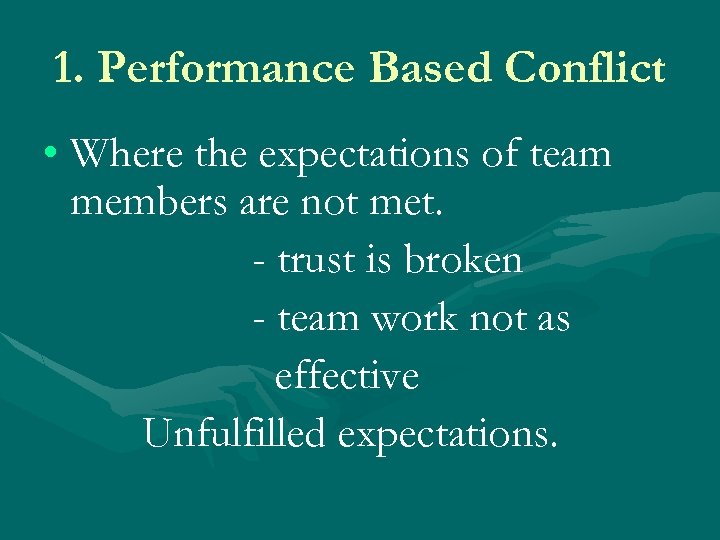 1. Performance Based Conflict

• Where the expectations of team members are not met.

- trust is broken

- team work not as effective

Unfulfilled expectations.